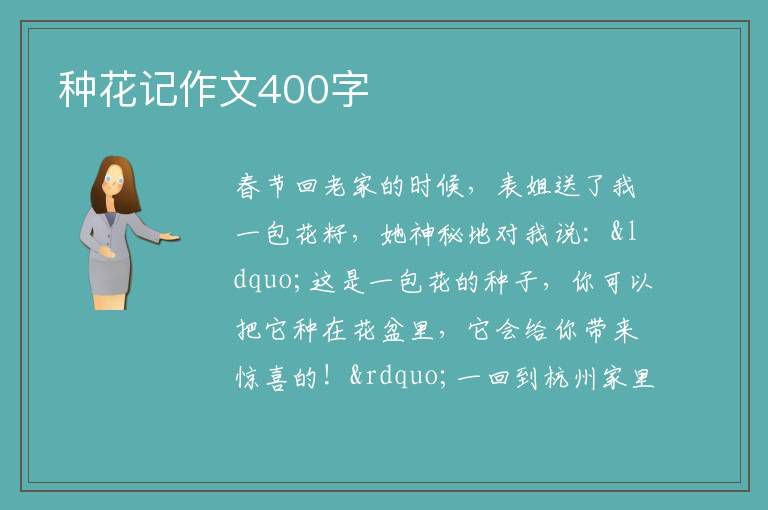 种花记作文400字

春节回老家的时候，表姐送了我一包花籽，她神秘地对我说：&ldquo;这是一包花的种子，你可以把它种在花盆里，它会给你带来惊喜的！&rdquo;一回到杭州家里